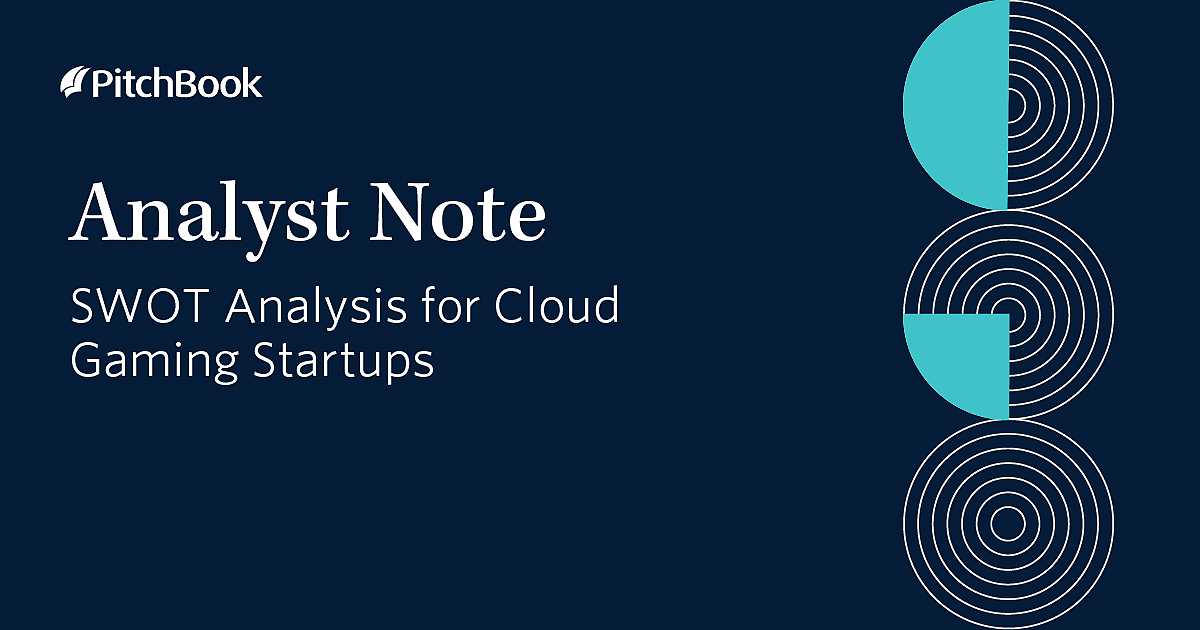 PitchBook

Analyst Note

SWOT Analysis for Cloud Gaming Startups